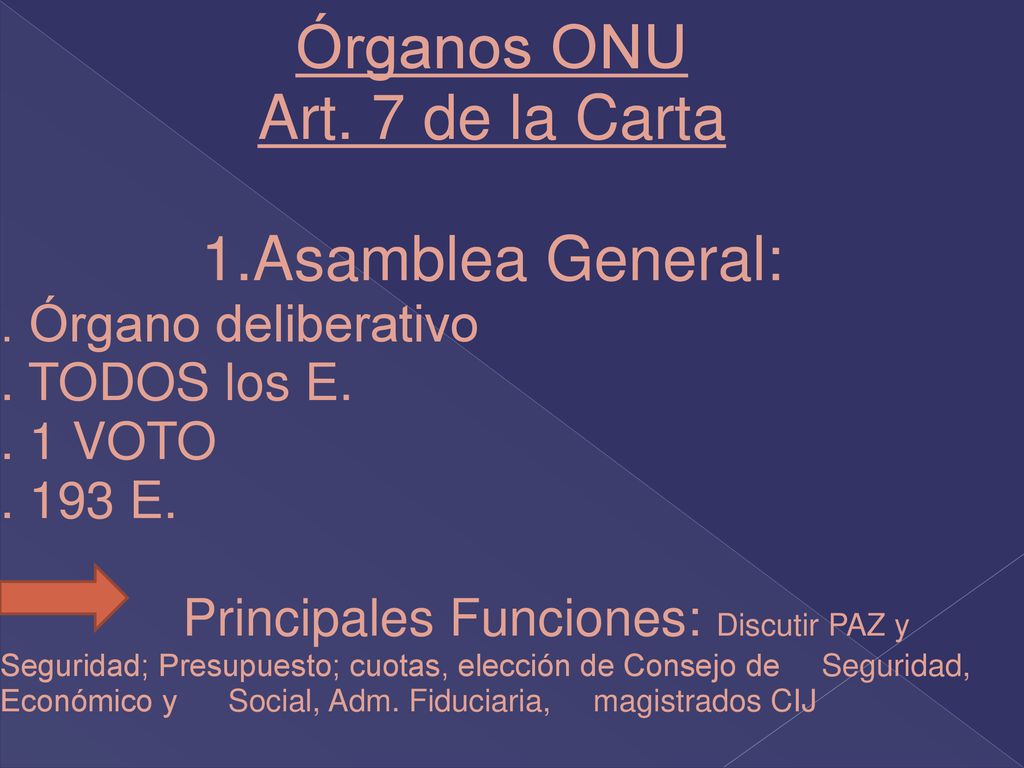 Órganos ONU
Art. 7 de la Carta

1.Asamblea General:
. Órgano deliberativo
. TODOS los E.
. 1 VOTO
. 193 E.

Principales Funciones: Discutir PAZ y Seguridad; Presupuesto; cuotas, elección de Consejo de Seguridad, Económico y Social, Adm. Fiduciaria, magistrados CIJ